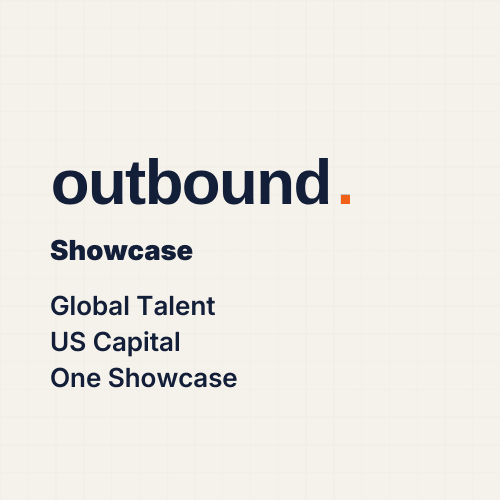 outbound.

Showcase

Global Talent
US Capital
One Showcase